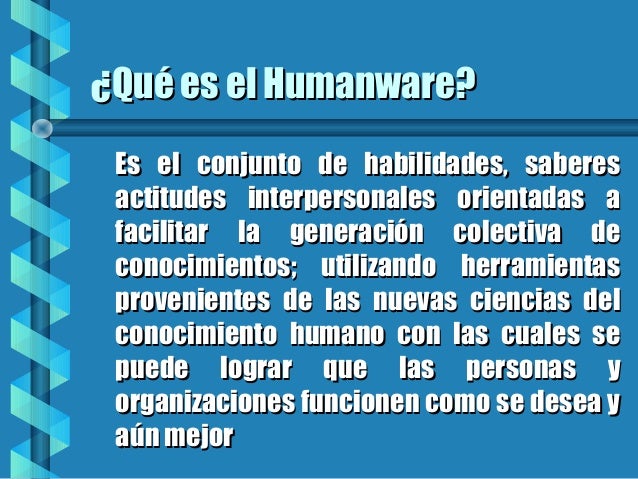 ¿Qué es el Humanware?

Es el conjunto de habilidades, saberes actitudes interpersonales orientadas a facilitar la generación colectiva de conocimientos; utilizando herramientas provenientes de las nuevas ciencias del conocimiento humano con las cuales se puede lograr que las personas y organizaciones funcionen como se desea y aún mejor